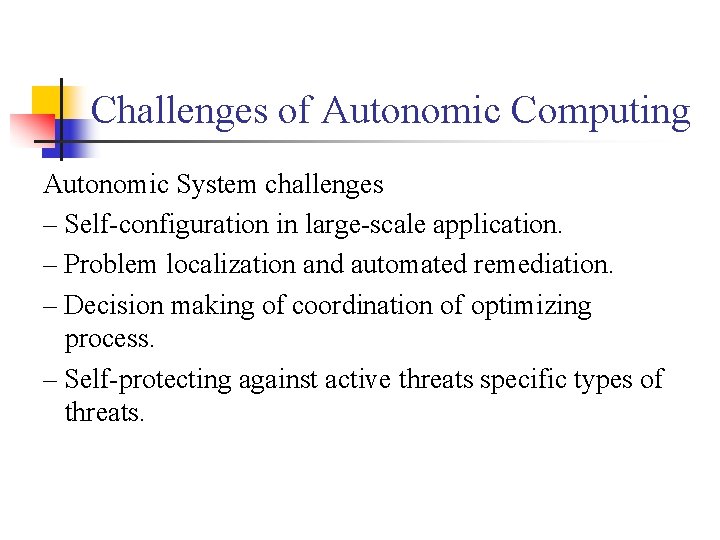 Challenges of Autonomic Computing

Autonomic System challenges

– Self-configuration in large-scale application.

– Problem localization and automated remediation.

– Decision making of coordination of optimizing process.

– Self-protecting against active threats specific types of threats.